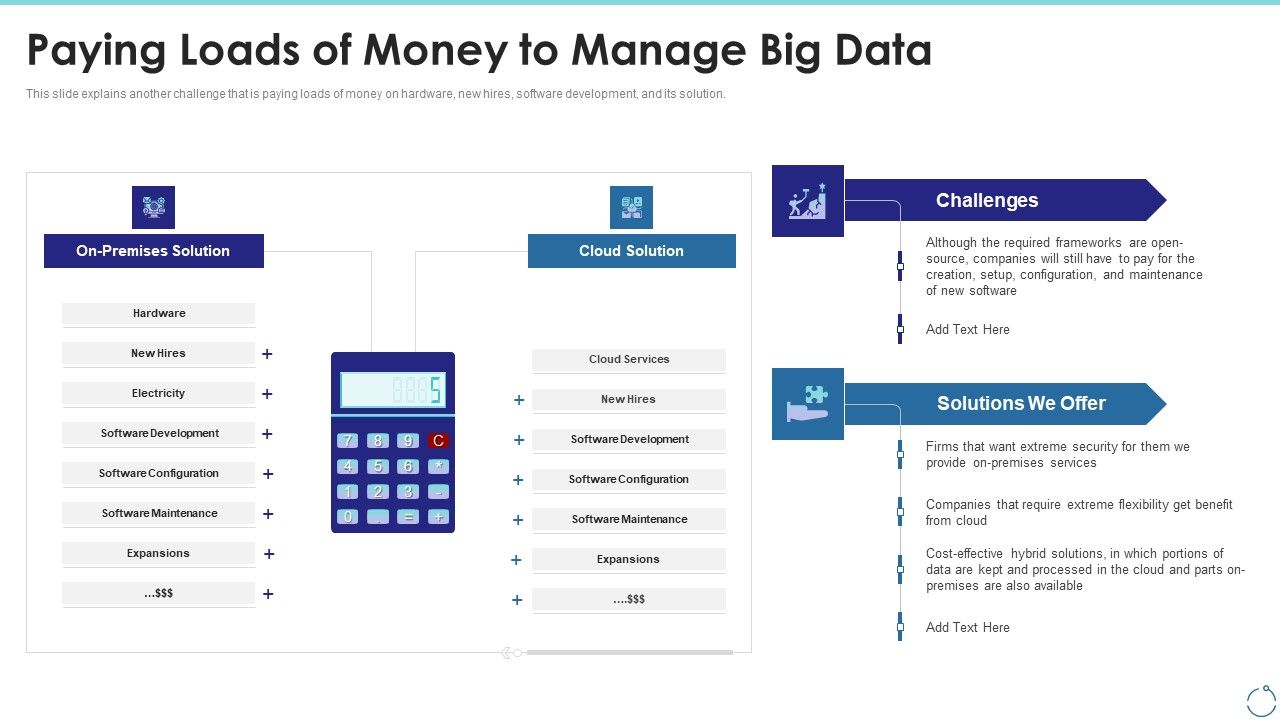 Paying Loads of Money to Manage Big Data

This slide explains another challenge that is paying loads of money on hardware, new hires, software development, and its solution.

On-Premises Solution

Hardware

New Hires +

Electricity +

Software Development +

Software Configuration +

Software Maintenance +

Expansions +

...$$$ +

8885

7 8 9 C
4 5 6 *
1 2 3 -
0 . = +

Cloud Solution

Cloud Services

+ New Hires

+ Software Development

+ Software Configuration

+ Software Maintenance

+ Expansions

+ ....$$$

Challenges

Although the required frameworks are open-source, companies will still have to pay for the creation, setup, configuration, and maintenance of new software

Add Text Here

Solutions We Offer

Firms that want extreme security for them we provide on-premises services

Companies that require extreme flexibility get benefit from cloud

Cost-effective hybrid solutions, in which portions of data are kept and processed in the cloud and parts on-premises are also available

Add Text Here